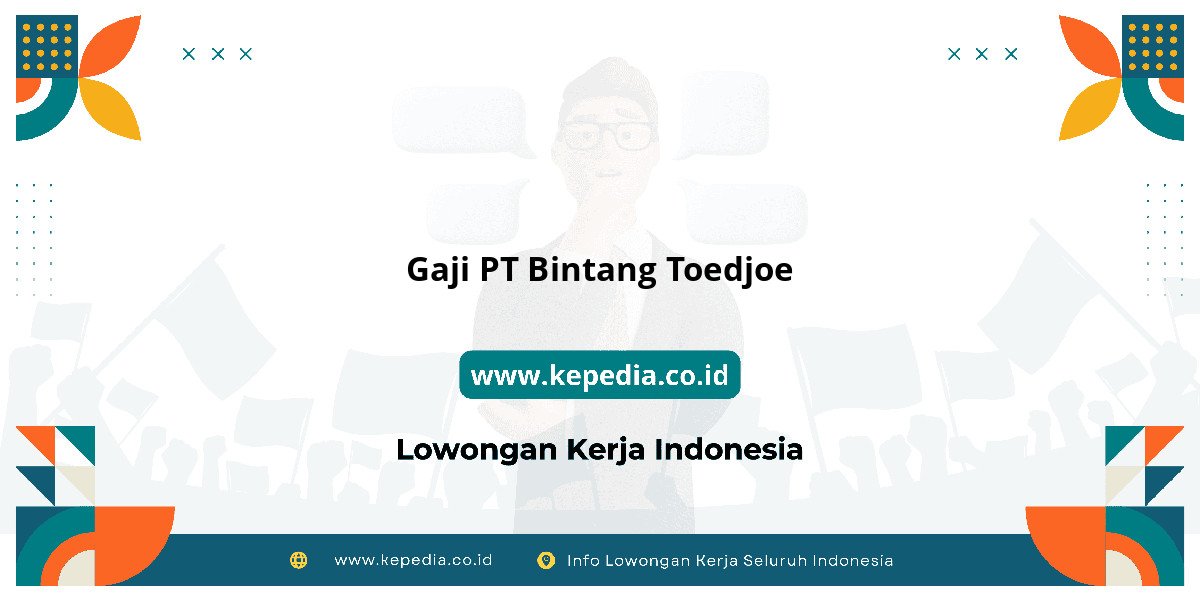 Gaji PT Bintang Toedjoe

www.kepedia.co.id

Lowongan Kerja Indonesia

www.kepedia.co.id Info Lowongan Kerja Seluruh Indonesia